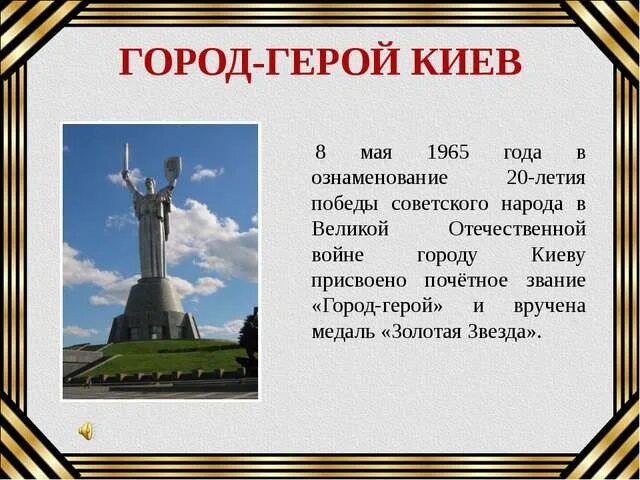 ГОРОД-ГЕРОЙ КИЕВ

8 мая 1965 года в ознаменование 20-летия победы советского народа в Великой Отечественной войне городу Киеву присвоено почётное звание «Город-герой» и вручена медаль «Золотая Звезда».